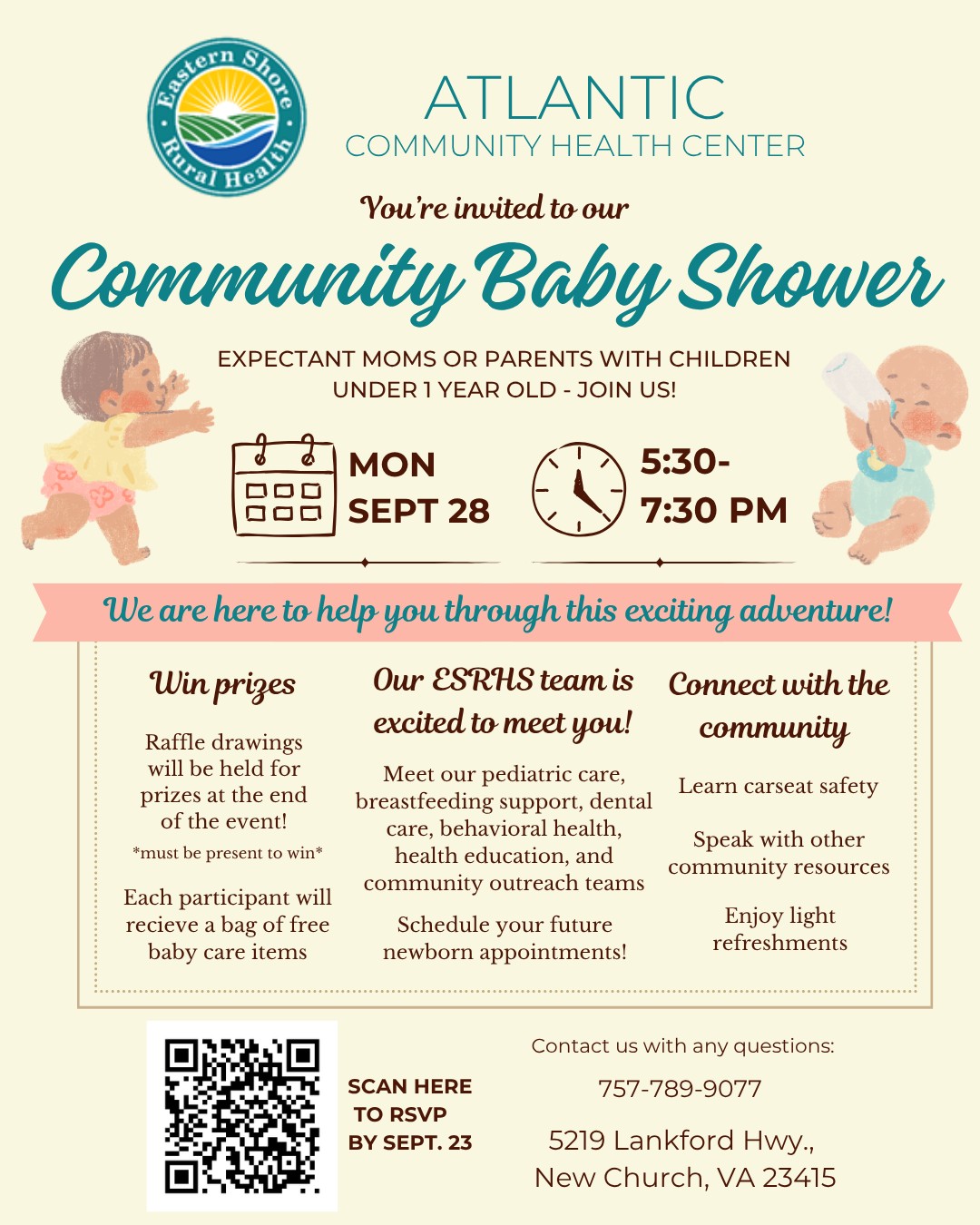 Eastern Shore Rural Health

ATLANTIC
COMMUNITY HEALTH CENTER

You're invited to our

Community Baby Shower

EXPECTANT MOMS OR PARENTS WITH CHILDREN UNDER 1 YEAR OLD - JOIN US!

MON
SEPT 28

5:30-
7:30 PM

We are here to help you through this exciting adventure!

Win prizes

Raffle drawings will be held for prizes at the end of the event!

*must be present to win*

Each participant will recieve a bag of free baby care items

Our ESRHS team is excited to meet you!

Meet our pediatric care, breastfeeding support, dental care, behavioral health, health education, and community outreach teams

Schedule your future newborn appointments!

Connect with the community

Learn carseat safety

Speak with other community resources

Enjoy light refreshments

SCAN HERE
TO RSVP
BY SEPT. 23

Contact us with any questions:

757-789-9077

5219 Lankford Hwy.,
New Church, VA 23415